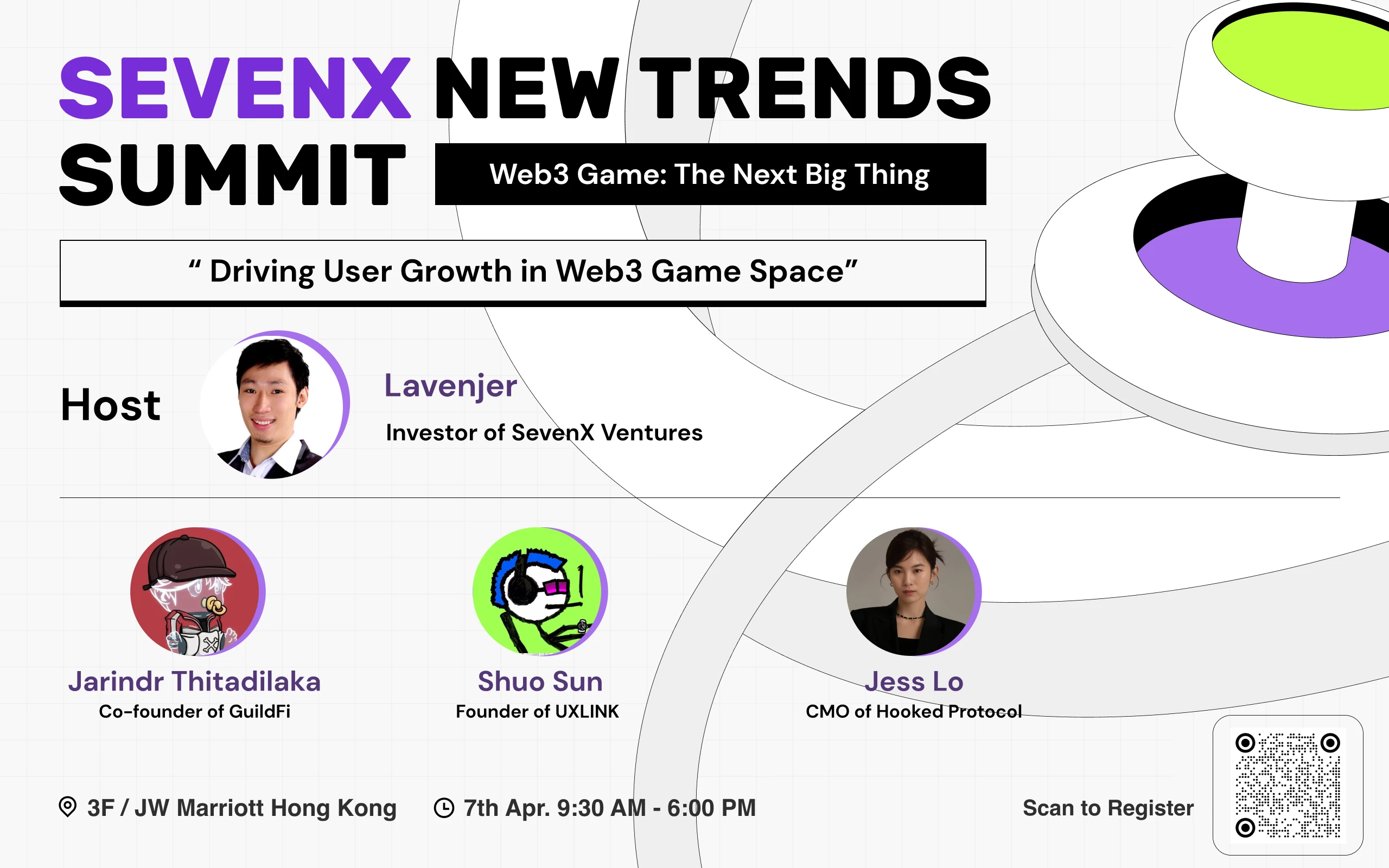 SEVENX NEW TRENDS SUMMIT

Web3 Game: The Next Big Thing

“ Driving User Growth in Web3 Game Space”

Host

Lavenjer

Investor of SevenX Ventures

Jarindr Thitadilaka

Co-founder of GuildFi

Shuo Sun

Founder of UXLINK

Jess Lo

CMO of Hooked Protocol

3F / JW Marriott Hong Kong

7th Apr. 9:30 AM - 6:00 PM

Scan to Register